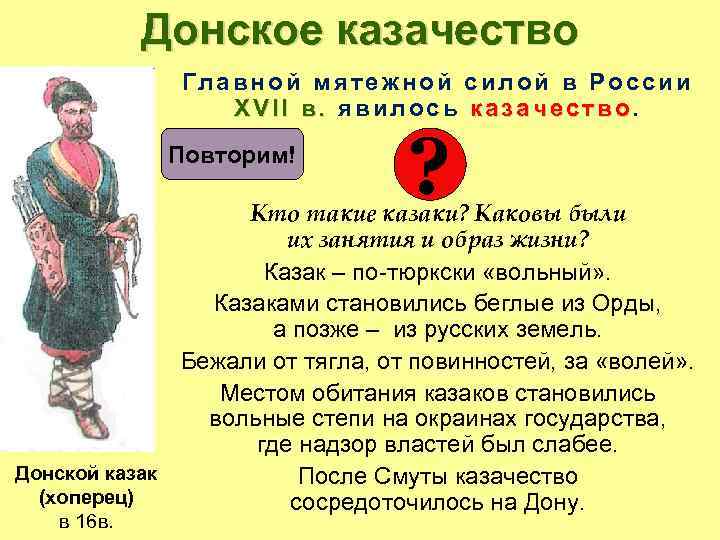 Донское казачество

Главной мятежной силой в России XVII в. явилось казачество.

Повторим!

?

Кто такие казаки? Каковы были их занятия и образ жизни?

Казак – по-тюркски «вольный».

Казаками становились беглые из Орды, а позже – из русских земель.

Бежали от тягла, от повинностей, за «волей».

Местом обитания казаков становились вольные степи на окраинах государства, где надзор властей был слабее.

После Смуты казачество сосредоточилось на Дону.

Донской казак (хоперец) в 16в.